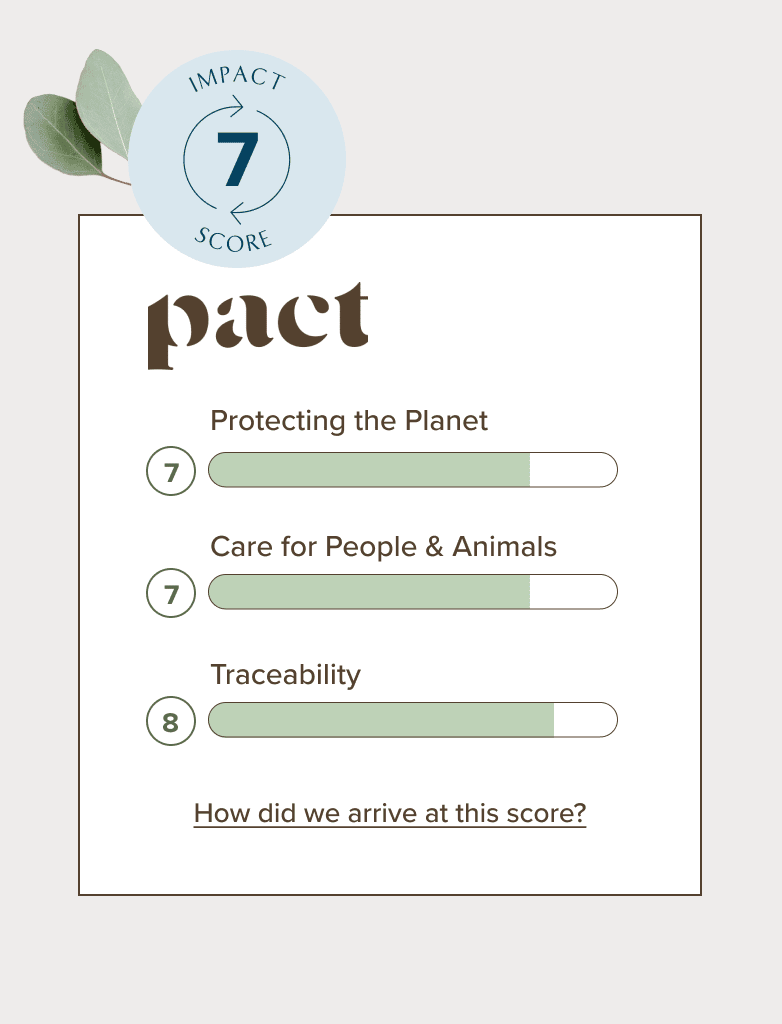 IMPACT
7
SCORE

pact

Protecting the Planet
7

Care for People & Animals
7

Traceability
8

How did we arrive at this score?